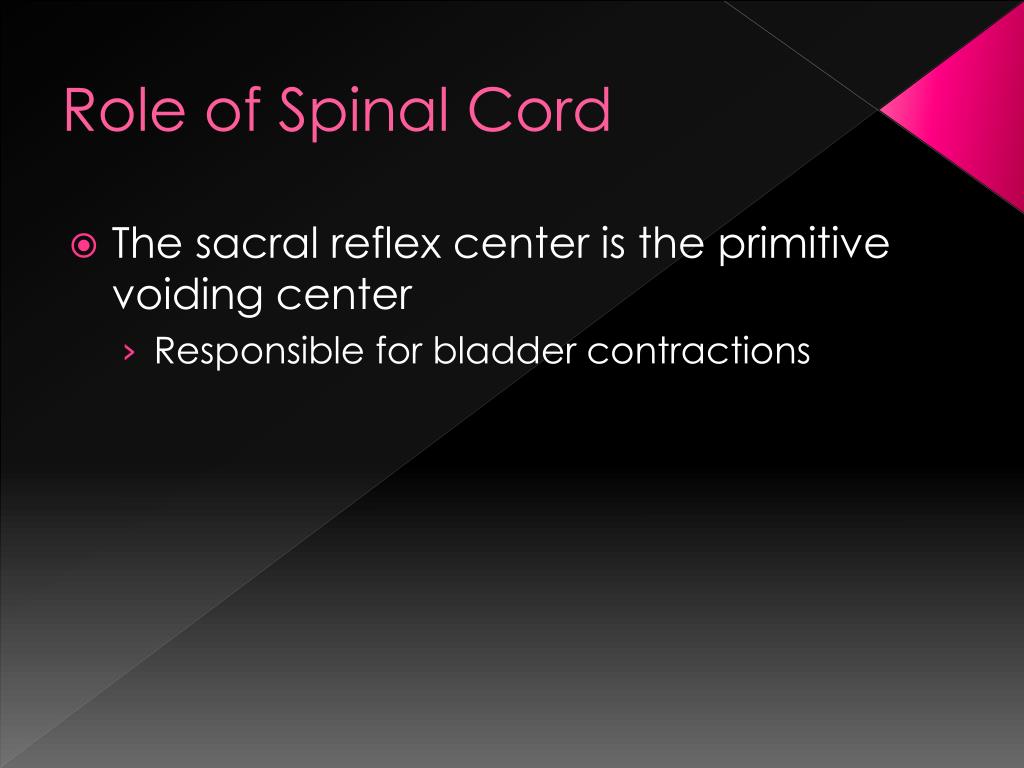 Role of Spinal Cord

The sacral reflex center is the primitive voiding center

› Responsible for bladder contractions